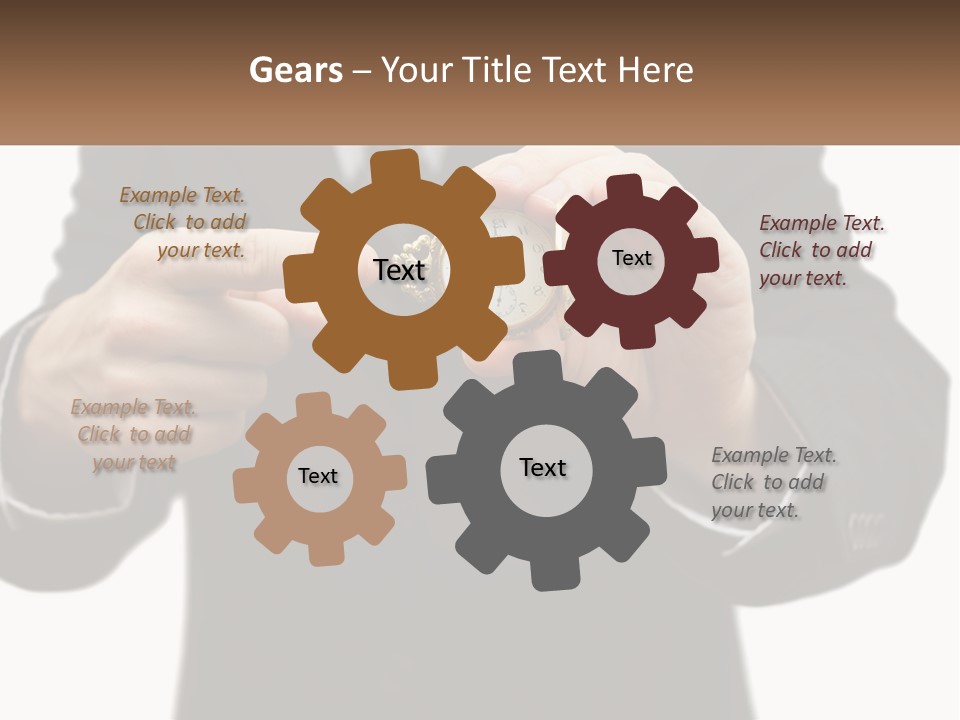 Gears – Your Title Text Here

Example Text. Click to add your text.

Text

Text

Example Text. Click to add your text.

Example Text. Click to add your text

Text

Text

Example Text. Click to add your text.